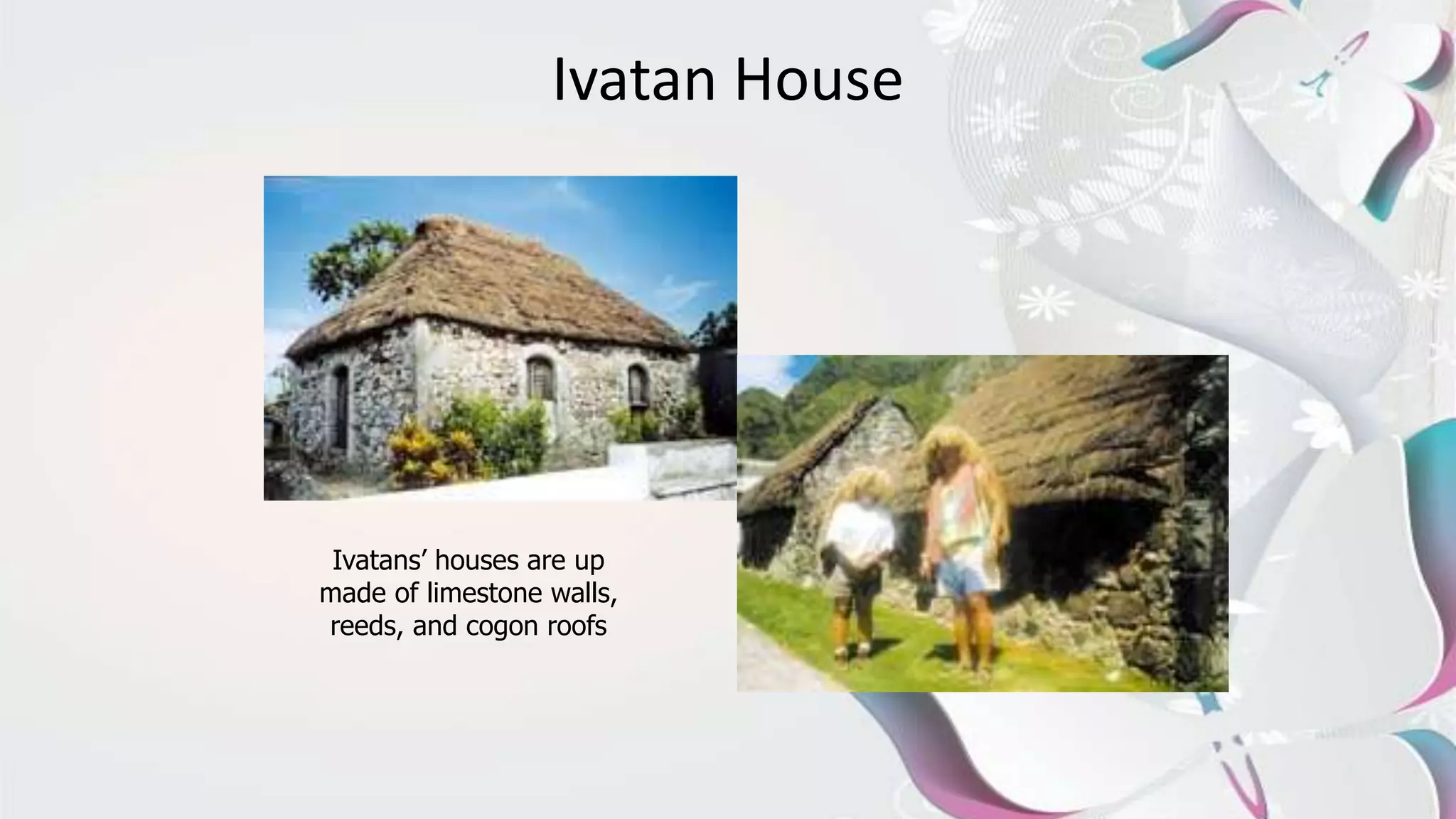 Ivatan House

Ivatans’ houses are up made of limestone walls, reeds, and cogon roofs